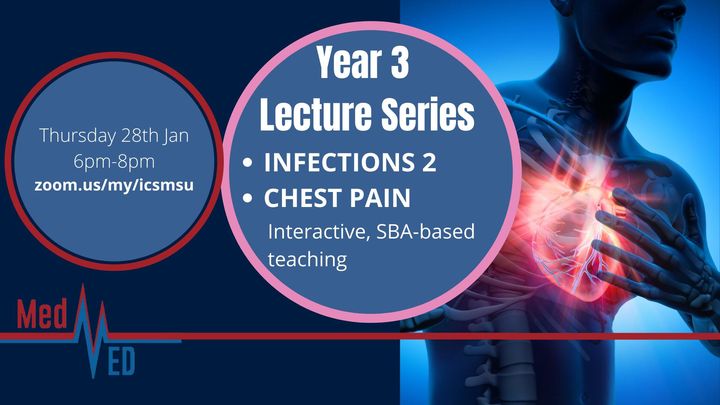 Thursday 28th Jan
6pm-8pm
zoom.us/my/icsmsu

Year 3
Lecture Series

• INFECTIONS 2
• CHEST PAIN

Interactive, SBA-based teaching

Med
ED